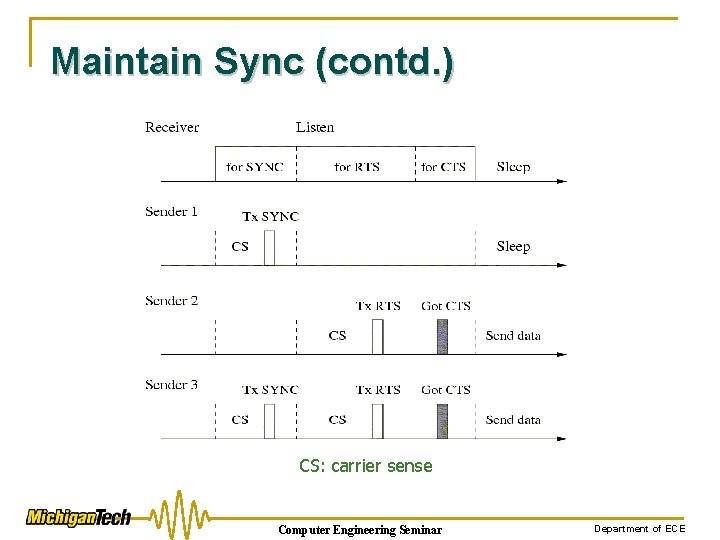 Maintain Sync (contd.)

Receiver

Listen

for SYNC

for RTS

for CTS

Sleep

Sender 1

Tx SYNC

CS

Sleep

Sender 2

Tx RTS

Got CTS

CS

Send data

Sender 3

Tx SYNC

Tx RTS

Got CTS

CS

CS

Send data

CS: carrier sense

MichiganTech

Computer Engineering Seminar

Department of ECE